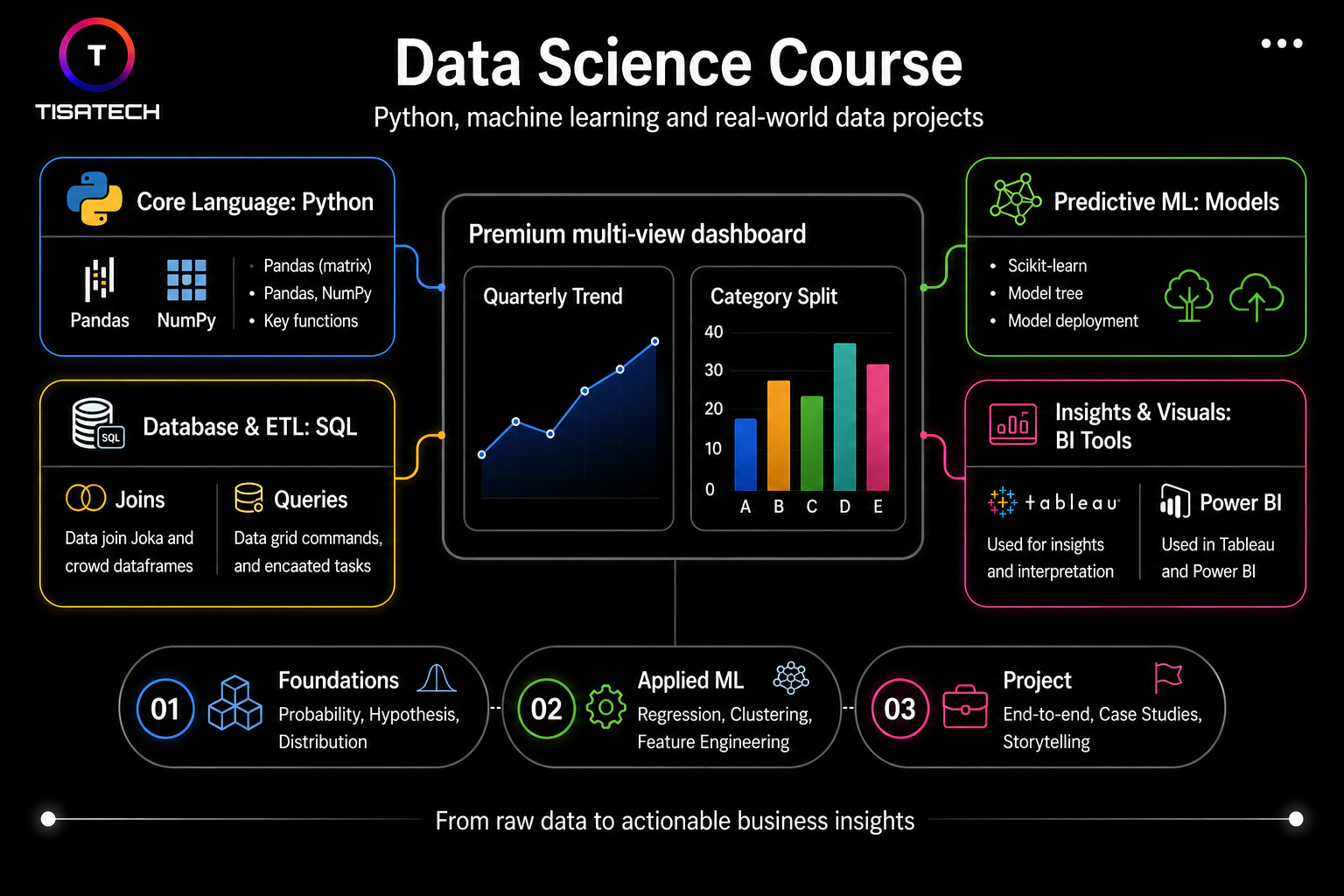 T
TISATECH

Data Science Course

Python, machine learning and real-world data projects

Core Language: Python

Pandas

NumPy

• Pandas (matrix)
• Pandas, NumPy
• Key functions

Database & ETL: SQL

SQL

Joins
Data join Joka and crowd dataframes

Queries
Data grid commands, and encaated tasks

Premium multi-view dashboard

Quarterly Trend

Category Split

40
30
20
10
0
A B C D E

Predictive ML: Models

• Scikit-learn
• Model tree
• Model deployment

Insights & Visuals: BI Tools

tableau
Used for insights and interpretation

Power BI
Used in Tableau and Power BI

01 Foundations
Probability, Hypothesis, Distribution

02 Applied ML
Regression, Clustering, Feature Engineering

03 Project
End-to-end, Case Studies, Storytelling

From raw data to actionable business insights